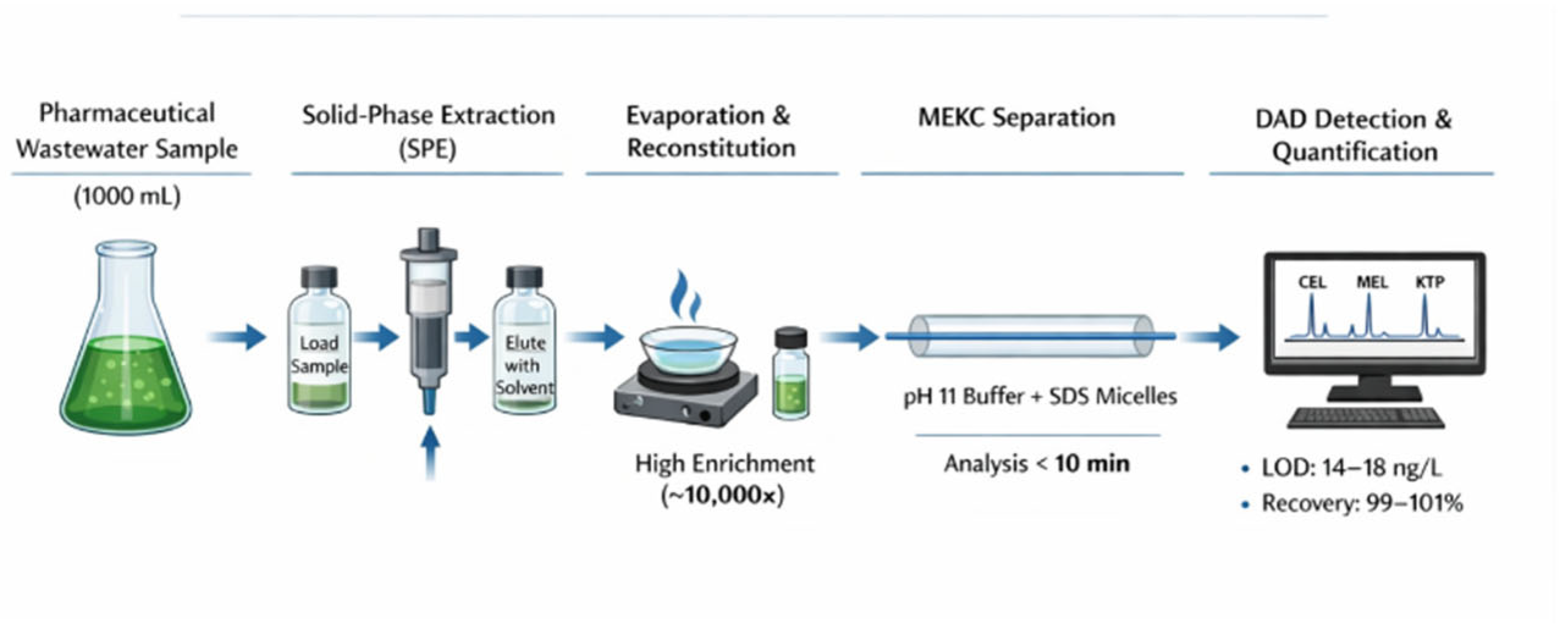 Pharmaceutical Wastewater Sample

(1000 mL)

Solid-Phase Extraction (SPE)

Load Sample

Elute with Solvent

Evaporation & Reconstitution

High Enrichment (~10,000×)

MEKC Separation

pH 11 Buffer + SDS Micelles

Analysis < 10 min

DAD Detection & Quantification

CEL MEL KTP

• LOD: 14–18 ng/L
• Recovery: 99–101%